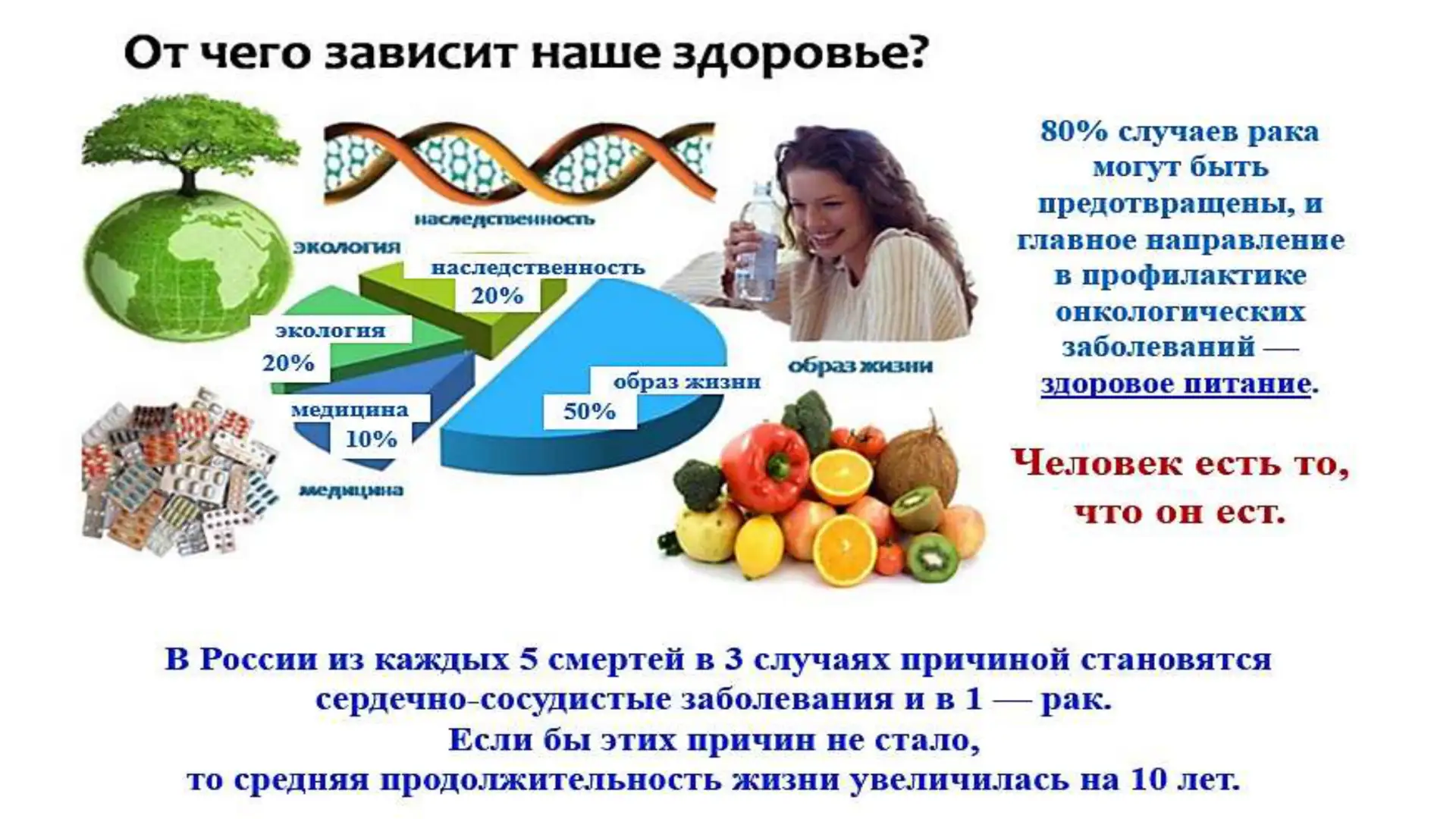 От чего зависит наше здоровье?

наследственность

экология

наследственность 20%

экология 20%

медицина 10%

образ жизни 50%

образ жизни

медицина

80% случаев рака могут быть предотвращены, и главное направление в профилактике онкологических заболеваний — здоровое питание.

Человек есть то, что он ест.

В России из каждых 5 смертей в 3 случаях причиной становятся сердечно-сосудистые заболевания и в 1 — рак.
Если бы этих причин не стало,
то средняя продолжительность жизни увеличилась на 10 лет.